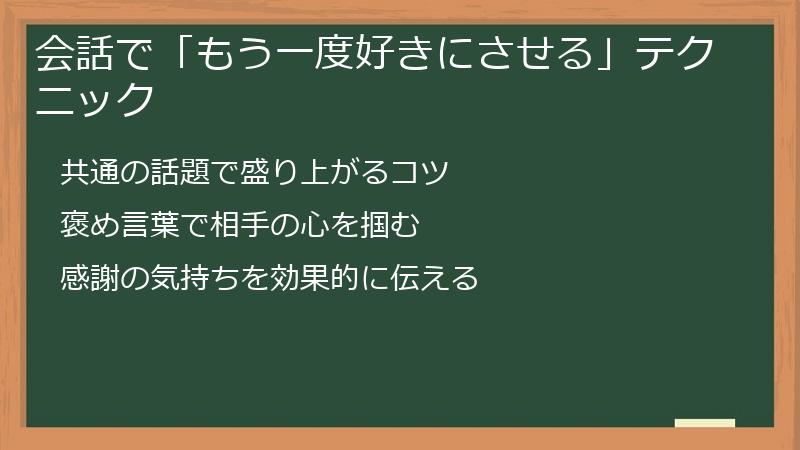 会話で「もう一度好きにさせる」テクニック

共通の話題で盛り上がるコツ

褒め言葉で相手の心を掴む

感謝の気持ちを効果的に伝える